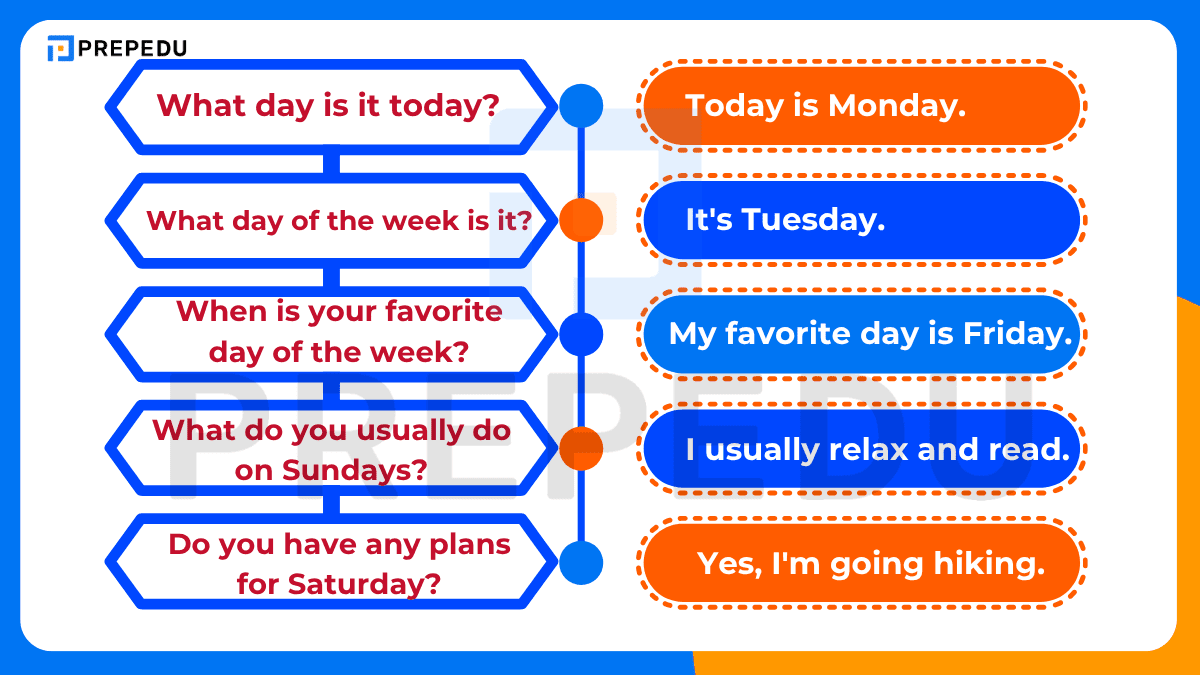 PREPEDU

What day is it today?

Today is Monday.

What day of the week is it?

It's Tuesday.

When is your favorite day of the week?

My favorite day is Friday.

What do you usually do on Sundays?

I usually relax and read.

Do you have any plans for Saturday?

Yes, I'm going hiking.

PREPEDU